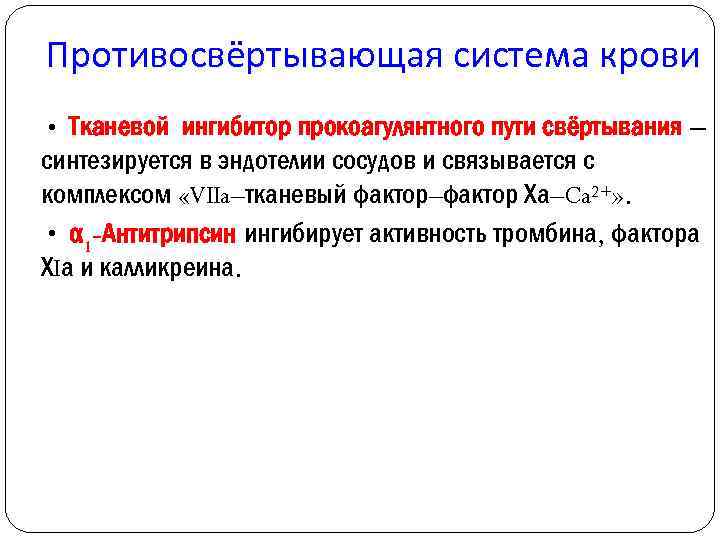 Противосвёртывающая система крови

• Тканевой ингибитор прокоагулянтного пути свёртывания – синтезируется в эндотелии сосудов и связывается с комплексом «VIIa–тканевый фактор–фактор Xa–$Ca^{2+}$».

• $\alpha_1$-Антитрипсин ингибирует активность тромбина, фактора XIa и калликреина.